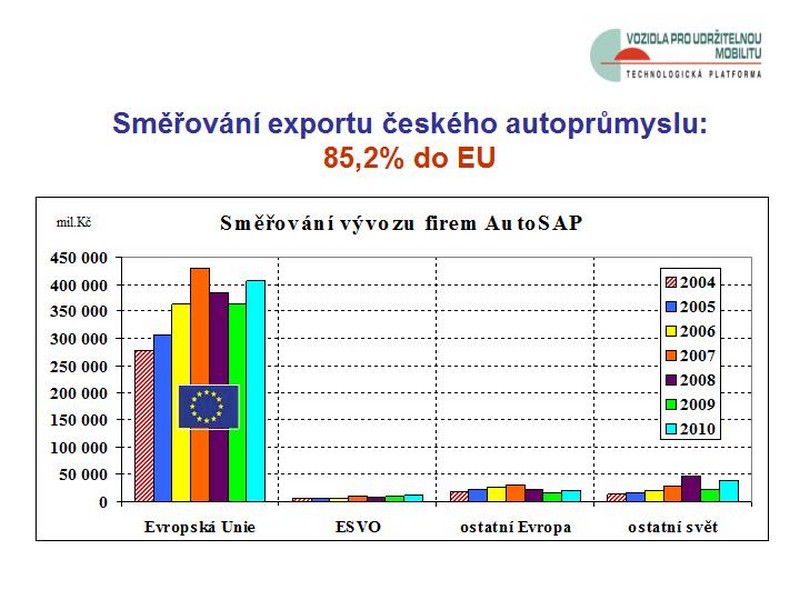 VOZIDLA PRO UDRŽITELNOU MOBILITU
TECHNOLOGICKÁ PLATFORMA

Směřování exportu českého autoprůmyslu:
85,2% do EU

mil.Kč

Směřování vývozu firem AutoSAP

450 000
400 000
350 000
300 000
250 000
200 000
150 000
100 000
50 000
0

2004
2005
2006
2007
2008
2009
2010

Evropská Unie
ESVO
ostatní Evropa
ostatní svět